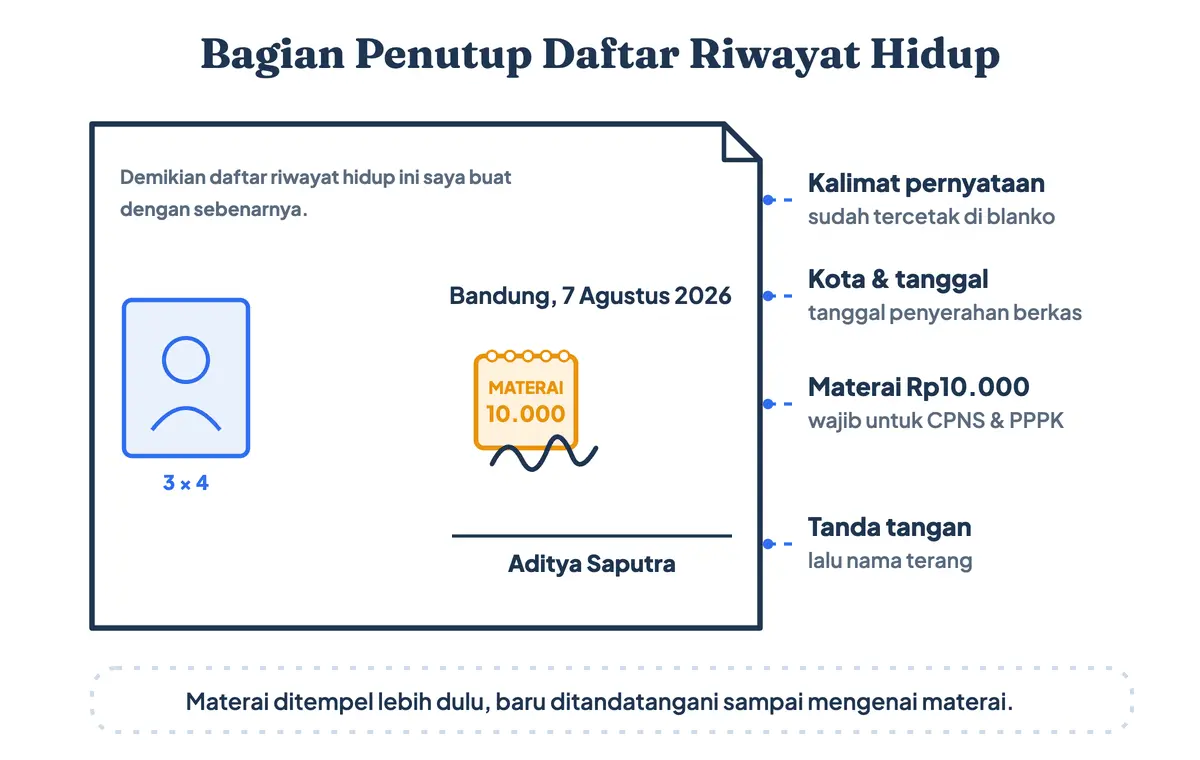 Bagian Penutup Daftar Riwayat Hidup

Demikian daftar riwayat hidup ini saya buat dengan sebenarnya.

3 × 4

Bandung, 7 Agustus 2026

MATERAI
10.000

Aditya Saputra

Kalimat pernyataan
sudah tercetak di blanko

Kota & tanggal
tanggal penyerahan berkas

Materai Rp10.000
wajib untuk CPNS & PPPK

Tanda tangan
lalu nama terang

Materai ditempel lebih dulu, baru ditandatangani sampai mengenai materai.